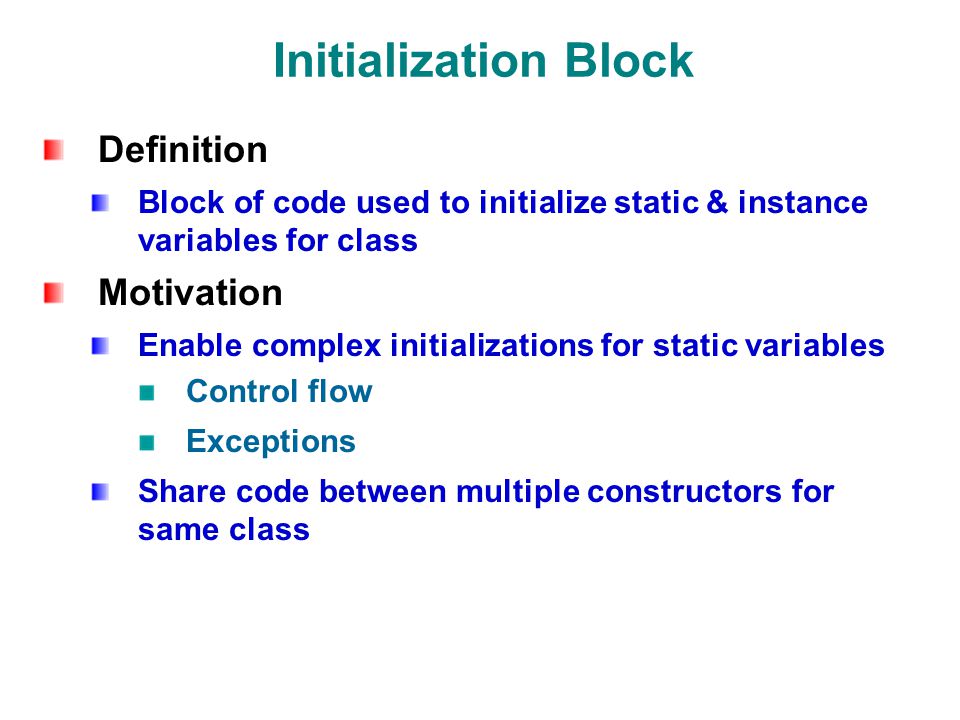 Initialization Block

Definition

Block of code used to initialize static & instance variables for class

Motivation

Enable complex initializations for static variables

Control flow

Exceptions

Share code between multiple constructors for same class